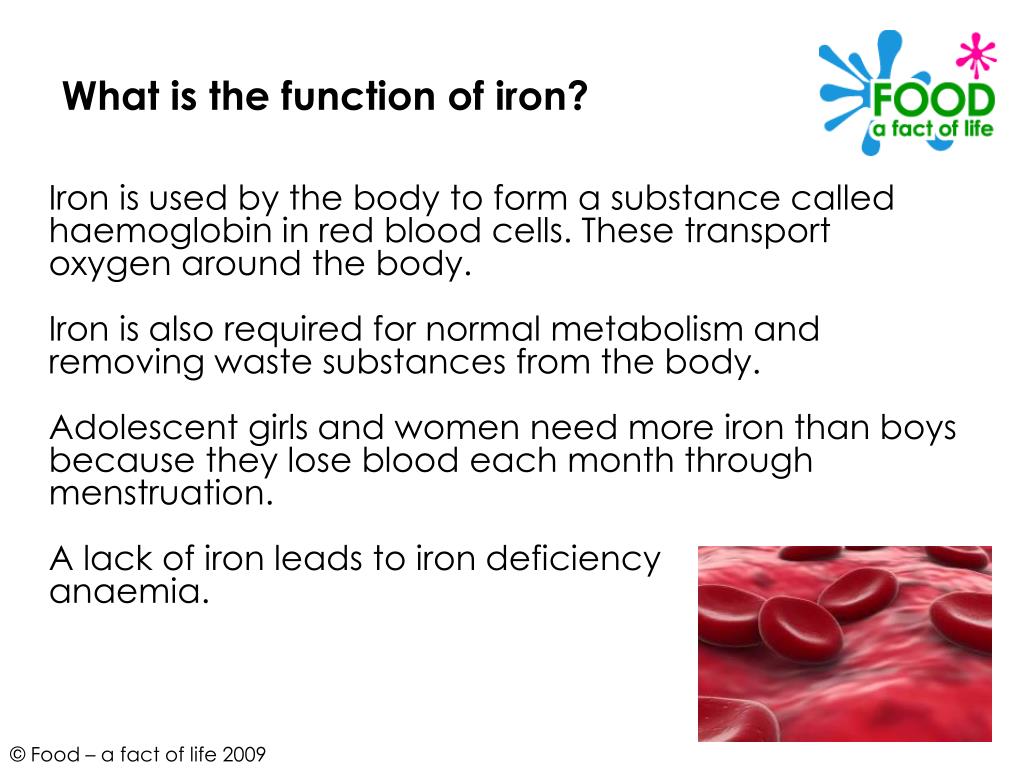 What is the function of iron?

FOOD
a fact of life

Iron is used by the body to form a substance called haemoglobin in red blood cells. These transport oxygen around the body.

Iron is also required for normal metabolism and removing waste substances from the body.

Adolescent girls and women need more iron than boys because they lose blood each month through menstruation.

A lack of iron leads to iron deficiency anaemia.

© Food – a fact of life 2009